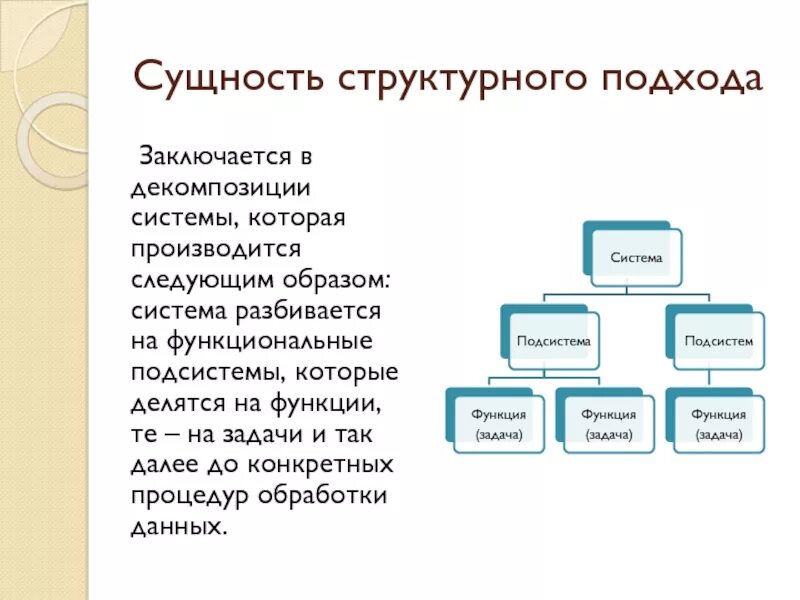 Сущность структурного подхода

Заключается в декомпозиции системы, которая производится следующим образом: система разбивается на функциональные подсистемы, которые делятся на функции, те – на задачи и так далее до конкретных процедур обработки данных.

Система

Подсистема

Подсистем

Функция (задача)

Функция (задача)

Функция (задача)